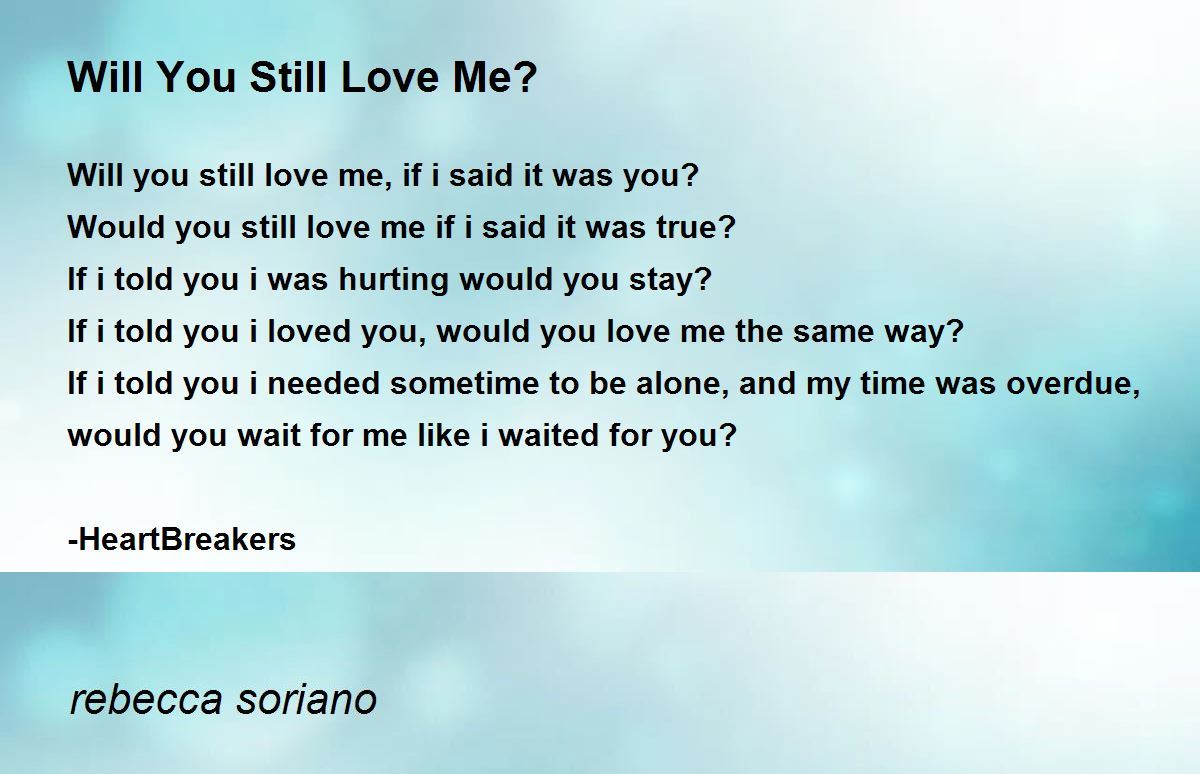 Will You Still Love Me?

Will you still love me, if i said it was you?
Would you still love me if i said it was true?
If i told you i was hurting would you stay?
If i told you i loved you, would you love me the same way?
If i told you i needed sometime to be alone, and my time was overdue,
would you wait for me like i waited for you?

-HeartBreakers

rebecca soriano